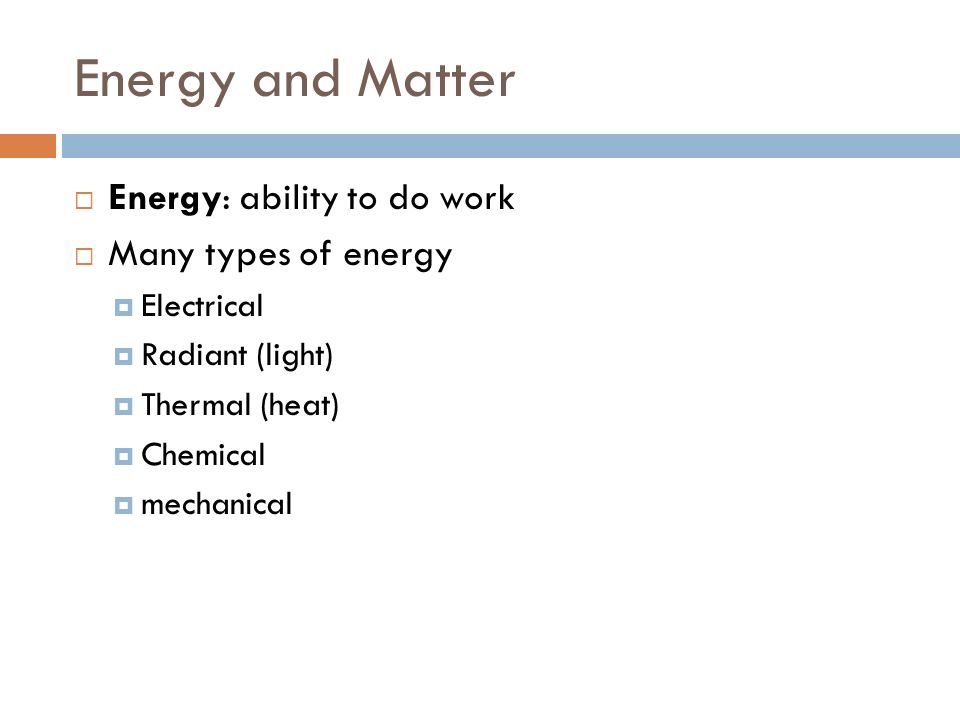 Energy and Matter

Energy: ability to do work

Many types of energy

Electrical

Radiant (light)

Thermal (heat)

Chemical

mechanical